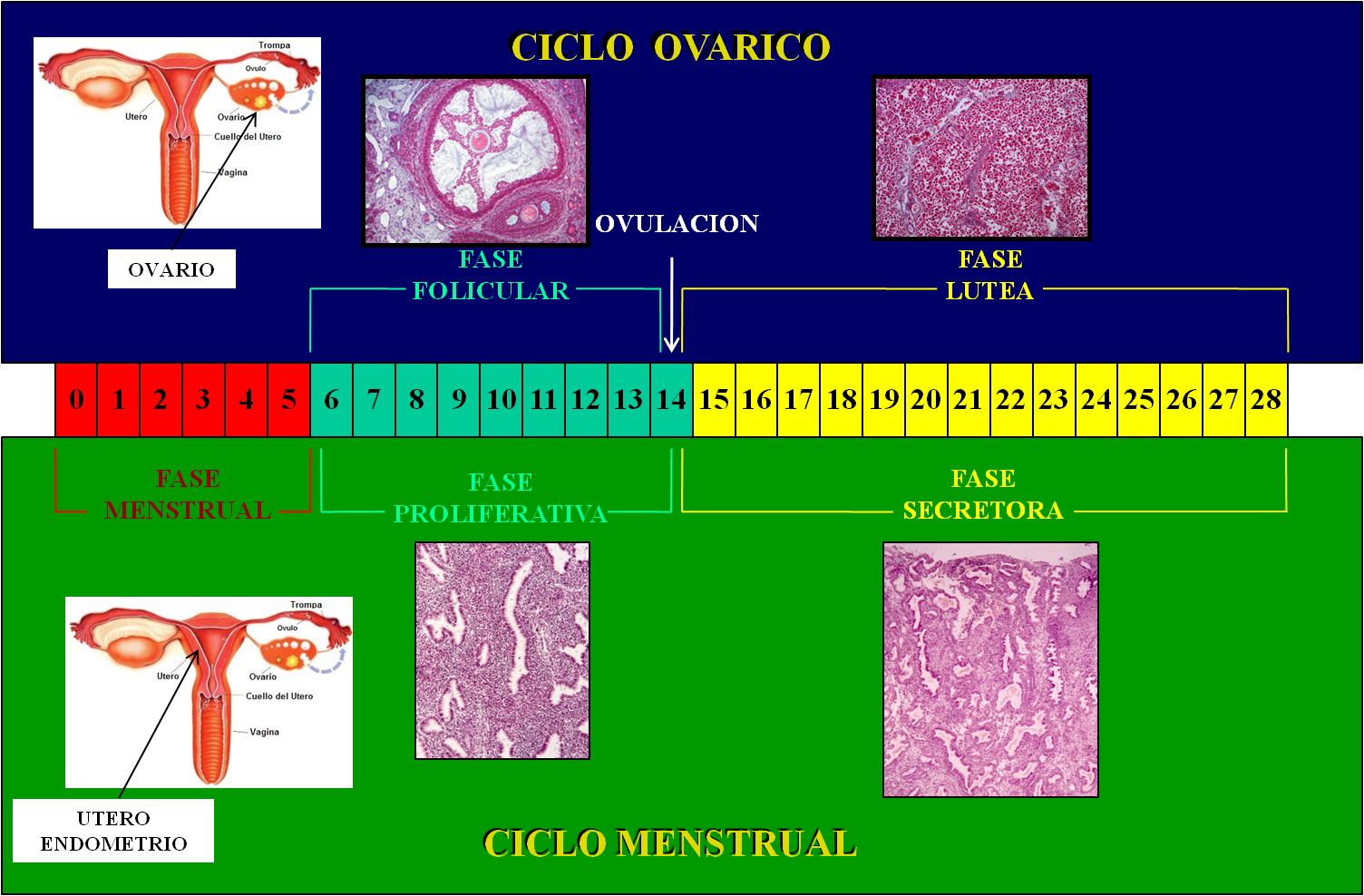 CICLO OVARICO

Trompa
Ovulo
Utero
Ovario
Cuello del Utero
Vagina

OVARIO

OVULACION

FASE FOLICULAR

FASE LUTEA

| 0 | 1 | 2 | 3 | 4 | 5 | 6 | 7 | 8 | 9 | 10 | 11 | 12 | 13 | 14 | 15 | 16 | 17 | 18 | 19 | 20 | 21 | 22 | 23 | 24 | 25 | 26 | 27 | 28 |
|---|---|---|---|---|---|---|---|---|---|---|---|---|---|---|---|---|---|---|---|---|---|---|---|---|---|---|---|---|

FASE MENSTRUAL

FASE PROLIFERATIVA

FASE SECRETORA

Trompa
Ovulo
Utero
Ovario
Cuello del Utero
Vagina

UTERO ENDOMETRIO

CICLO MENSTRUAL